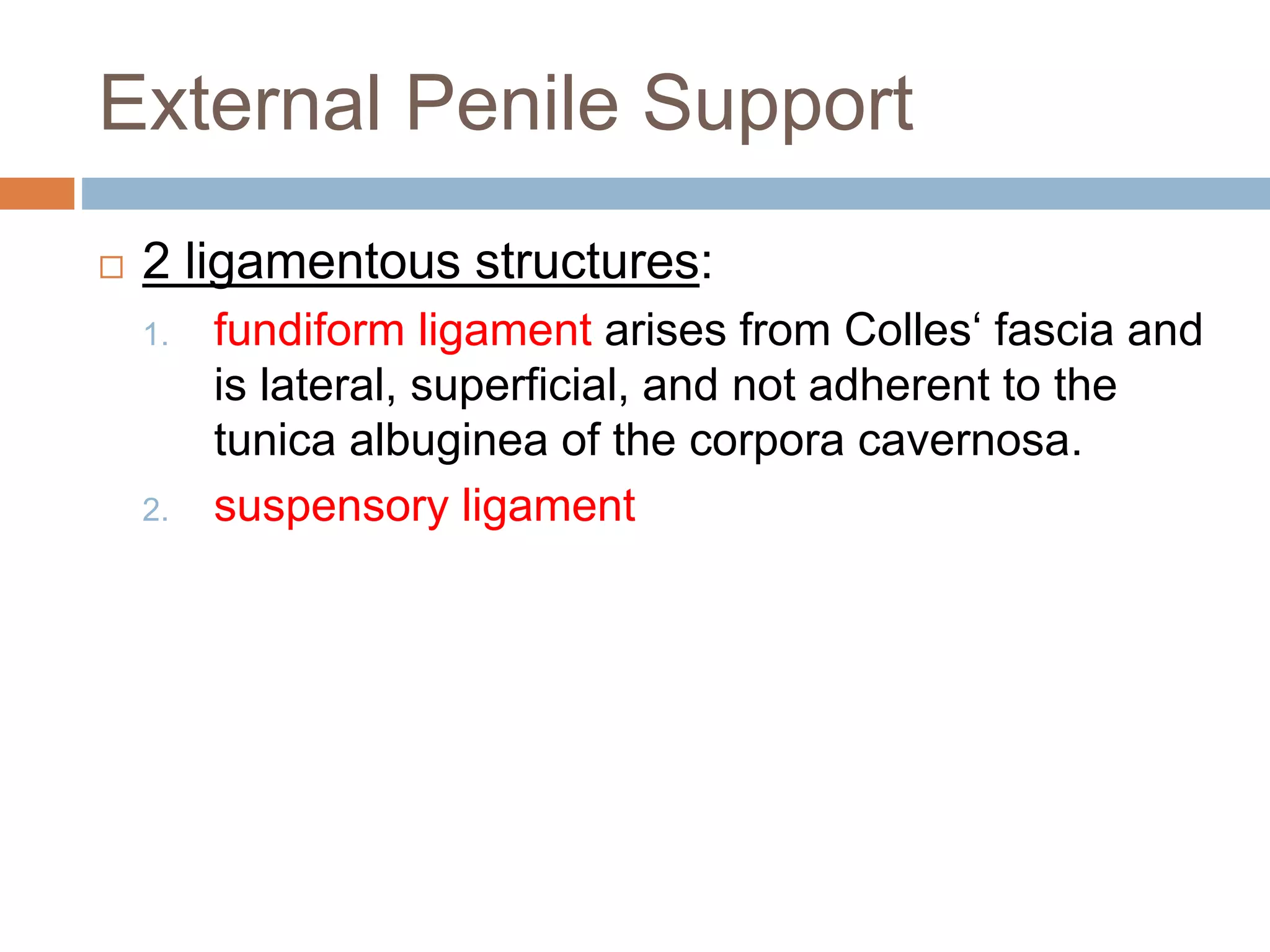 External Penile Support

2 ligamentous structures:

1. fundiform ligament arises from Colles‘ fascia and is lateral, superficial, and not adherent to the tunica albuginea of the corpora cavernosa.

2. suspensory ligament